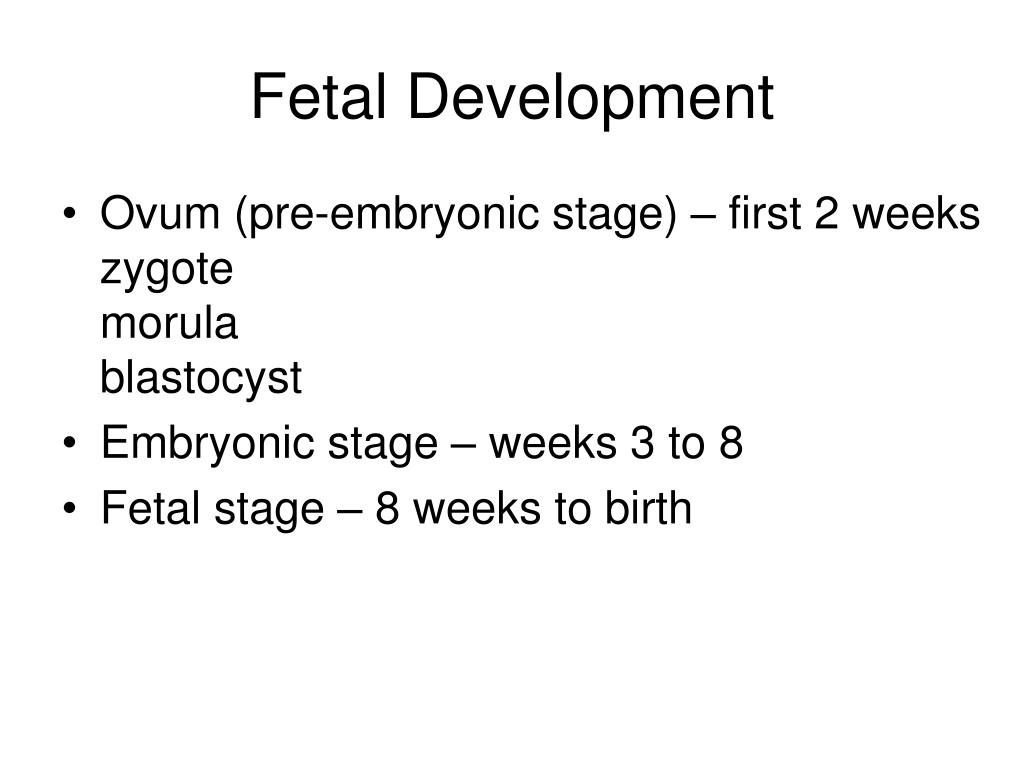 Fetal Development

• Ovum (pre-embryonic stage) – first 2 weeks
zygote
morula
blastocyst
• Embryonic stage – weeks 3 to 8
• Fetal stage – 8 weeks to birth